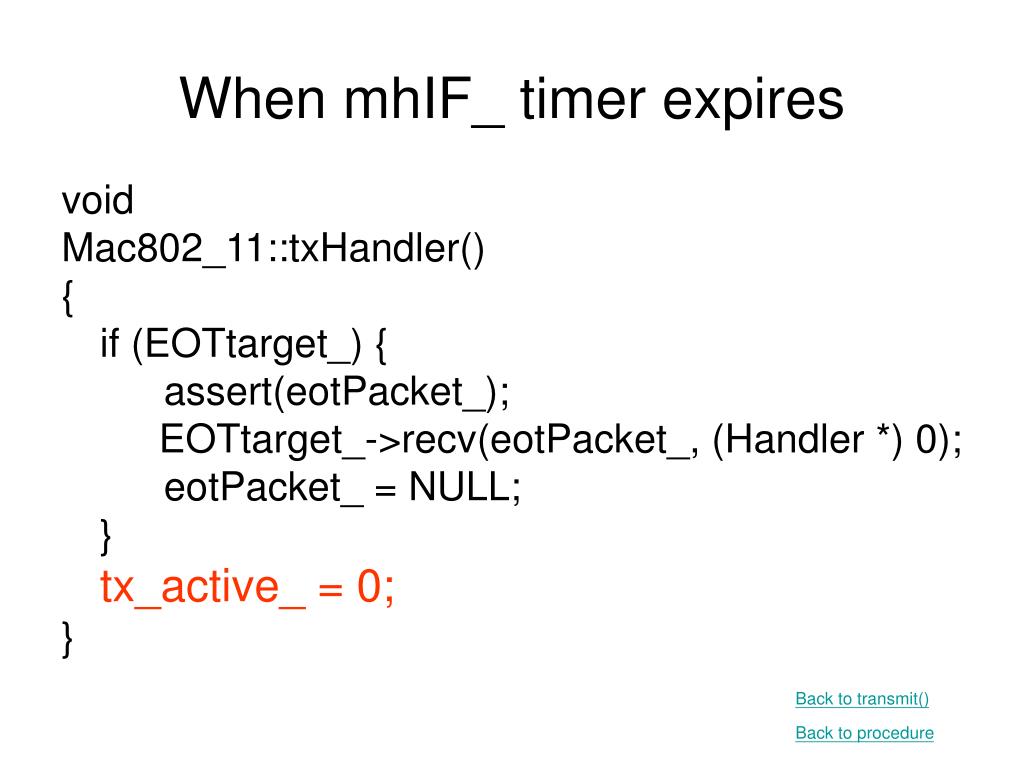 When mhIF_ timer expires

void
Mac802_11::txHandler()
{
if (EOTtarget_) {
assert(eotPacket_);
EOTtarget_->recv(eotPacket_, (Handler *) 0);
eotPacket_ = NULL;
}
tx_active_ = 0;
}

Back to transmit()

Back to procedure